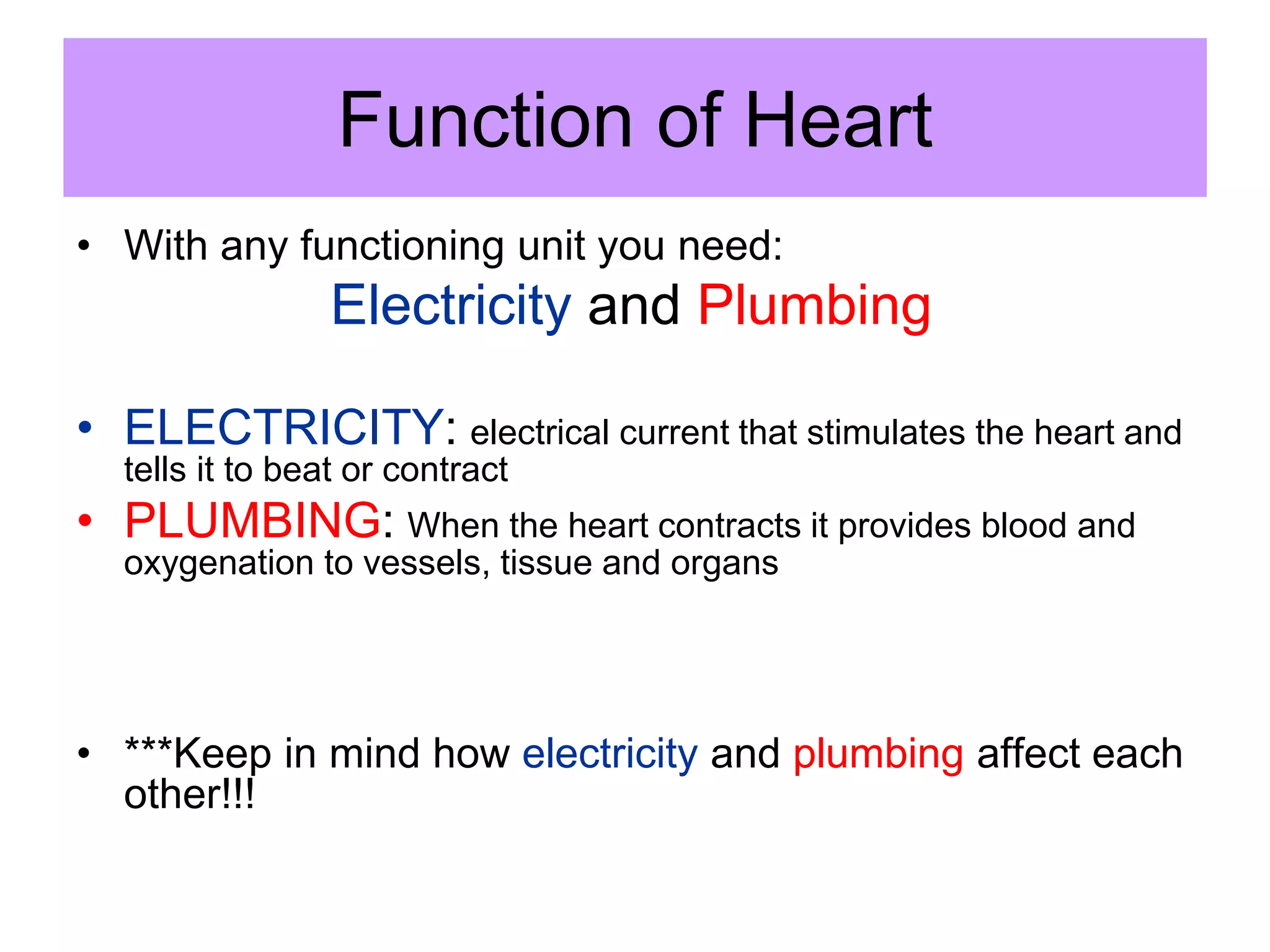 Function of Heart

• With any functioning unit you need:
Electricity and Plumbing

• ELECTRICITY: electrical current that stimulates the heart and tells it to beat or contract
• PLUMBING: When the heart contracts it provides blood and oxygenation to vessels, tissue and organs

• ***Keep in mind how electricity and plumbing affect each other!!!